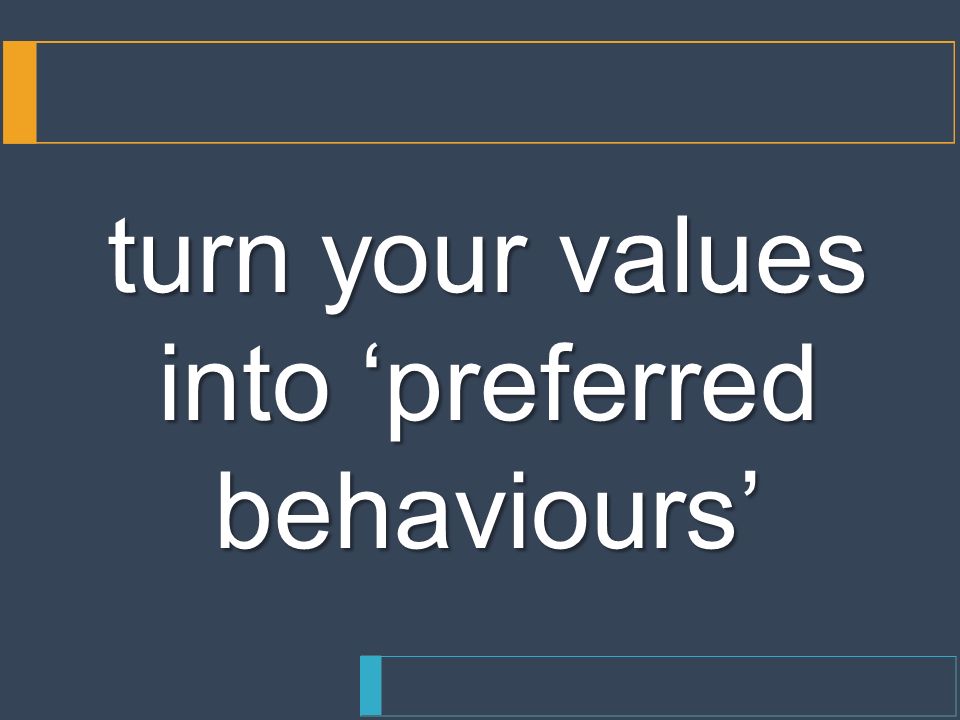 turn your values into ‘preferred behaviours’